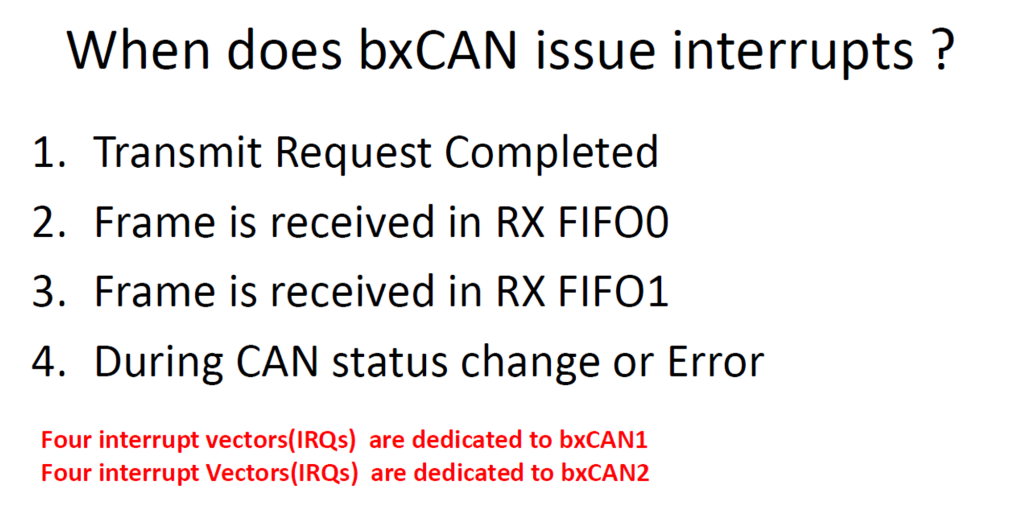 When does bxCAN issue interrupts ?

1. Transmit Request Completed
2. Frame is received in RX FIFO0
3. Frame is received in RX FIFO1
4. During CAN status change or Error

Four interrupt vectors(IRQs) are dedicated to bxCAN1
Four interrupt Vectors(IRQs) are dedicated to bxCAN2